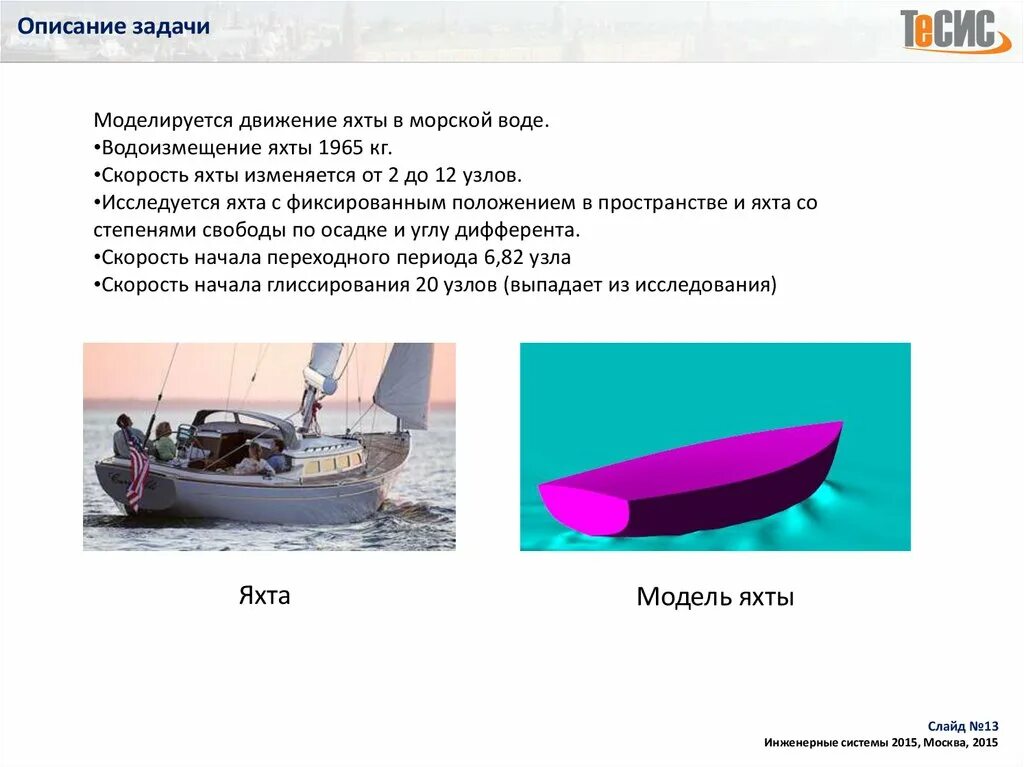 Описание задачи

ТеСИС

Моделируется движение яхты в морской воде.
•Водоизмещение яхты 1965 кг.
•Скорость яхты изменяется от 2 до 12 узлов.
•Исследуется яхта с фиксированным положением в пространстве и яхта со степенями свободы по осадке и углу дифферента.
•Скорость начала переходного периода 6,82 узла
•Скорость начала глиссирования 20 узлов (выпадает из исследования)

Яхта

Модель яхты

Слайд №13
Инженерные системы 2015, Москва, 2015